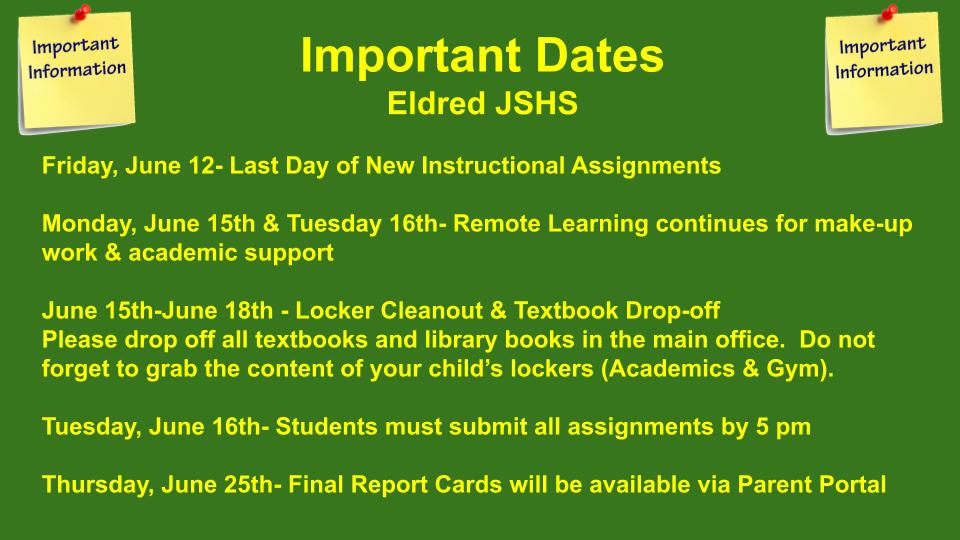 Important Information

Important Dates
Eldred JSHS

Important Information

Friday, June 12- Last Day of New Instructional Assignments

Monday, June 15th & Tuesday 16th- Remote Learning continues for make-up work & academic support

June 15th-June 18th - Locker Cleanout & Textbook Drop-off
Please drop off all textbooks and library books in the main office. Do not forget to grab the content of your child's lockers (Academics & Gym).

Tuesday, June 16th- Students must submit all assignments by 5 pm

Thursday, June 25th- Final Report Cards will be available via Parent Portal